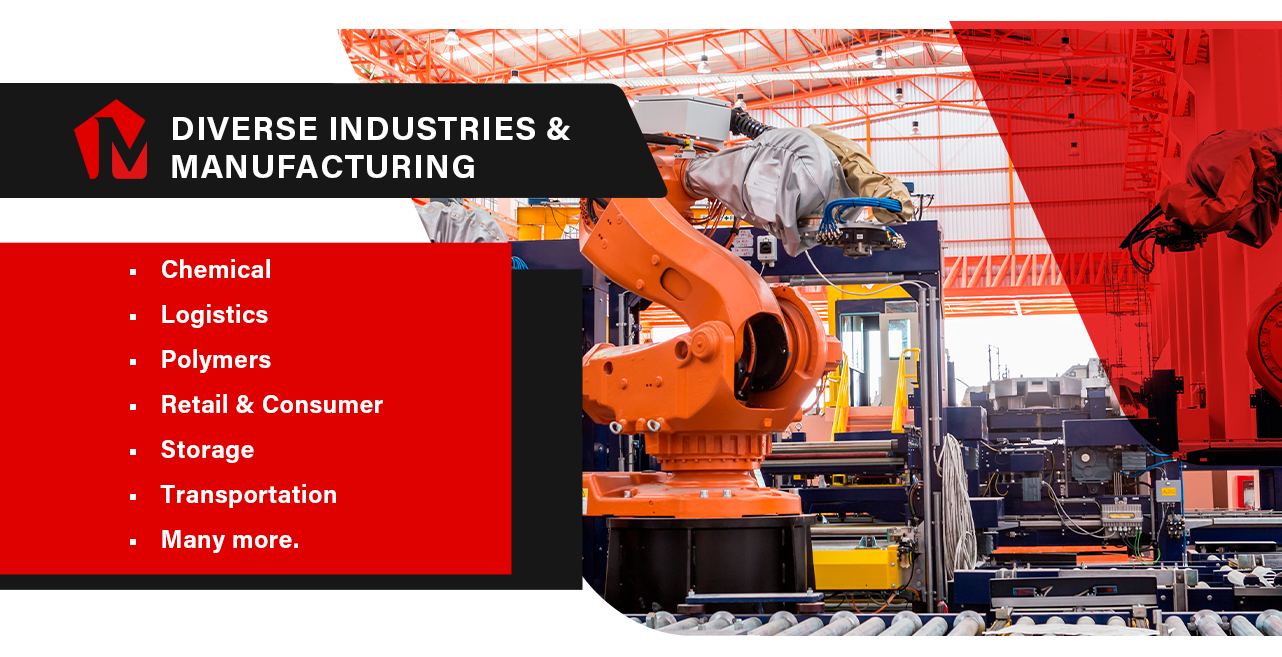 DIVERSE INDUSTRIES & MANUFACTURING

• Chemical
• Logistics
• Polymers
• Retail & Consumer
• Storage
• Transportation
• Many more.